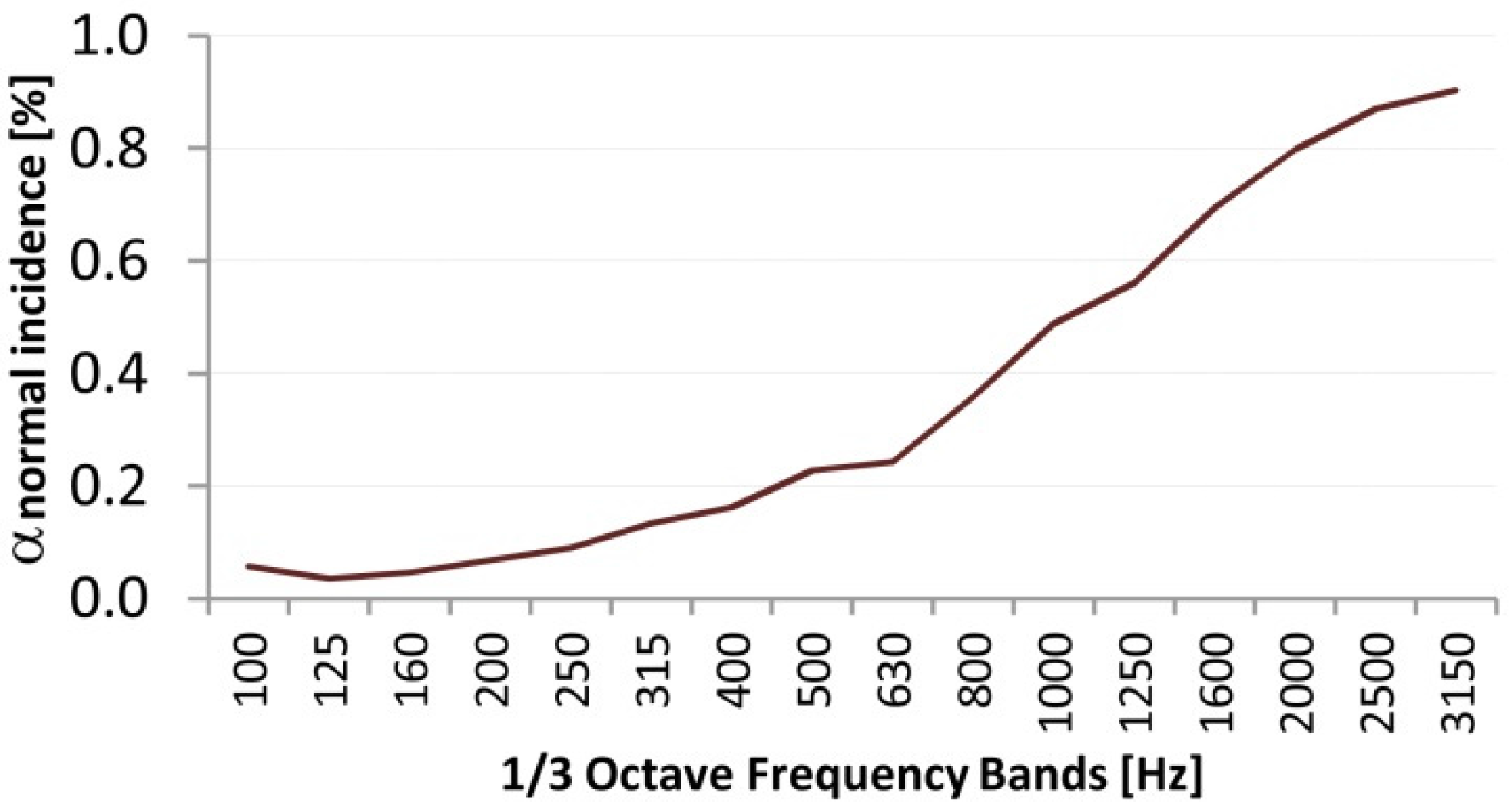 α normal incidence [%]

1.0
0.8
0.6
0.4
0.2
0.0

100
125
160
200
250
315
400
500
630
800
1000
1250
1600
2000
2500
3150

1/3 Octave Frequency Bands [Hz]